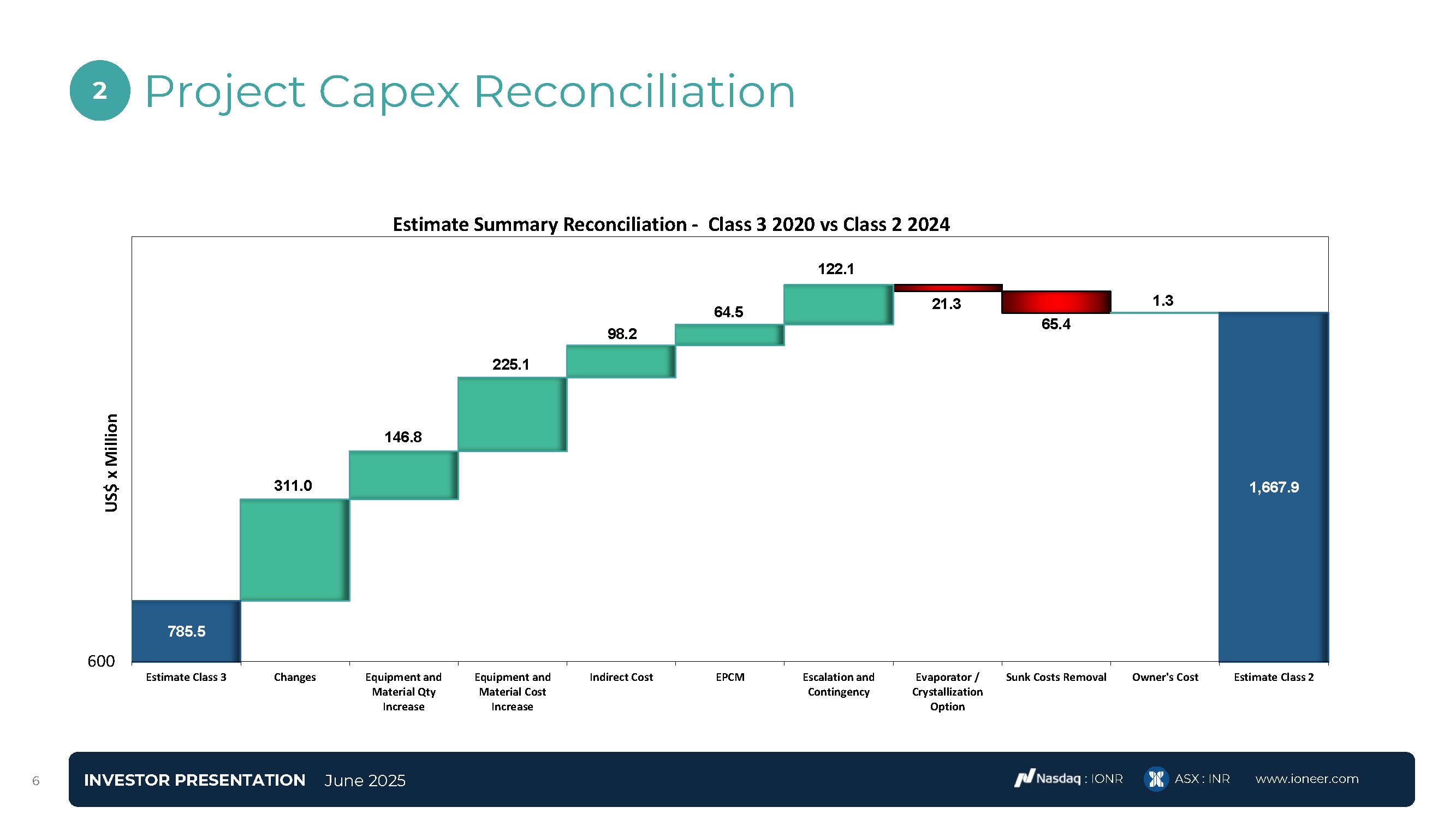 2 Project Capex Reconciliation

Estimate Summary Reconciliation - Class 3 2020 vs Class 2 2024

US$ x Million

600

785.5

311.0

146.8

225.1

98.2

64.5

122.1

21.3

65.4

1.3

1,667.9

Estimate Class 3
Changes
Equipment and Material Qty Increase
Equipment and Material Cost Increase
Indirect Cost
EPCM
Escalation and Contingency
Evaporator / Crystallization Option
Sunk Costs Removal
Owner's Cost
Estimate Class 2

6

INVESTOR PRESENTATION June 2025

Nasdaq : IONR ASX : INR www.ioneer.com